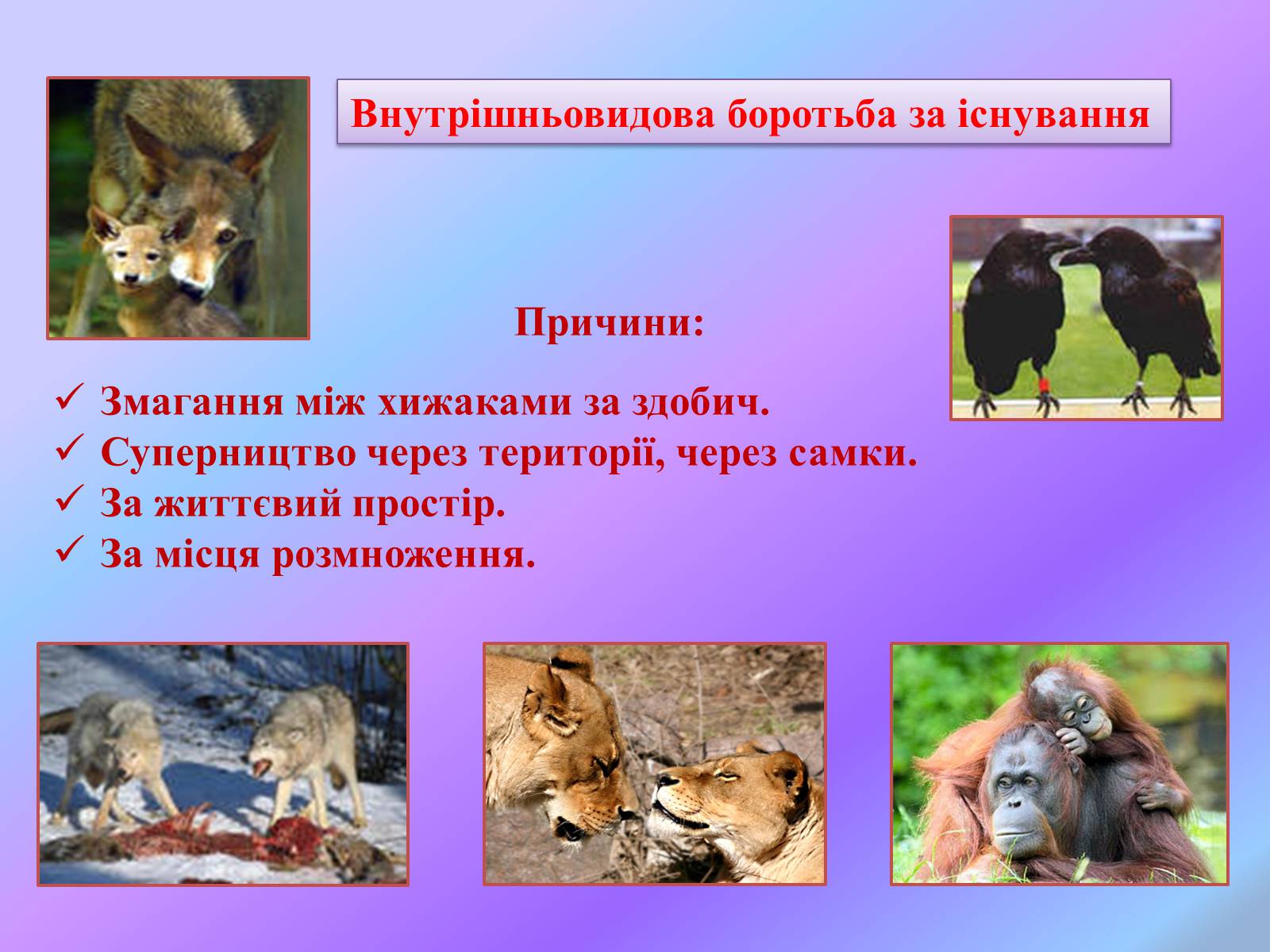 Внутрішньовидова боротьба за існування

Причини:

✓ Змагання між хижаками за здобич.
✓ Суперництво через території, через самки.
✓ За життєвий простір.
✓ За місця розмноження.